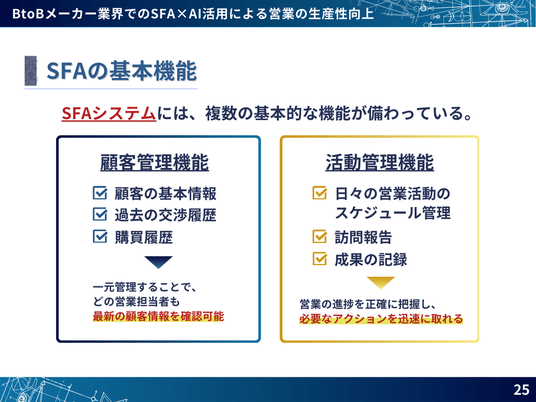 BtoBメーカー業界でのSFA×AI活用による営業の生産性向上

SFAの基本機能

SFAシステムには、複数の基本的な機能が備わっている。

顧客管理機能

顧客の基本情報
過去の交渉履歴
購買履歴

一元管理することで、どの営業担当者も最新の顧客情報を確認可能

活動管理機能

日々の営業活動のスケジュール管理
訪問報告
成果の記録

営業の進捗を正確に把握し、必要なアクションを迅速に取れる

25